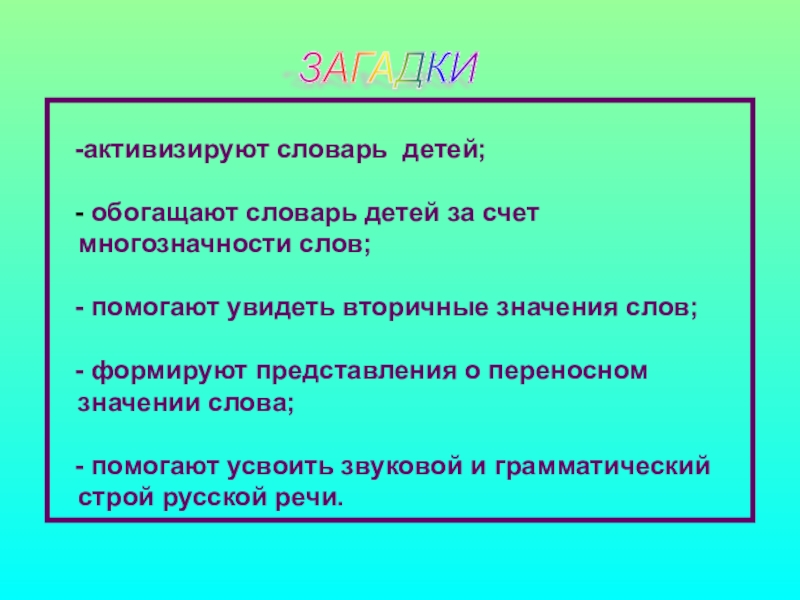 ЗАГАДКИ

-активизируют словарь детей;

- обогащают словарь детей за счет многозначности слов;

- помогают увидеть вторичные значения слов;

- формируют представления о переносном значении слова;

- помогают усвоить звуковой и грамматический строй русской речи.